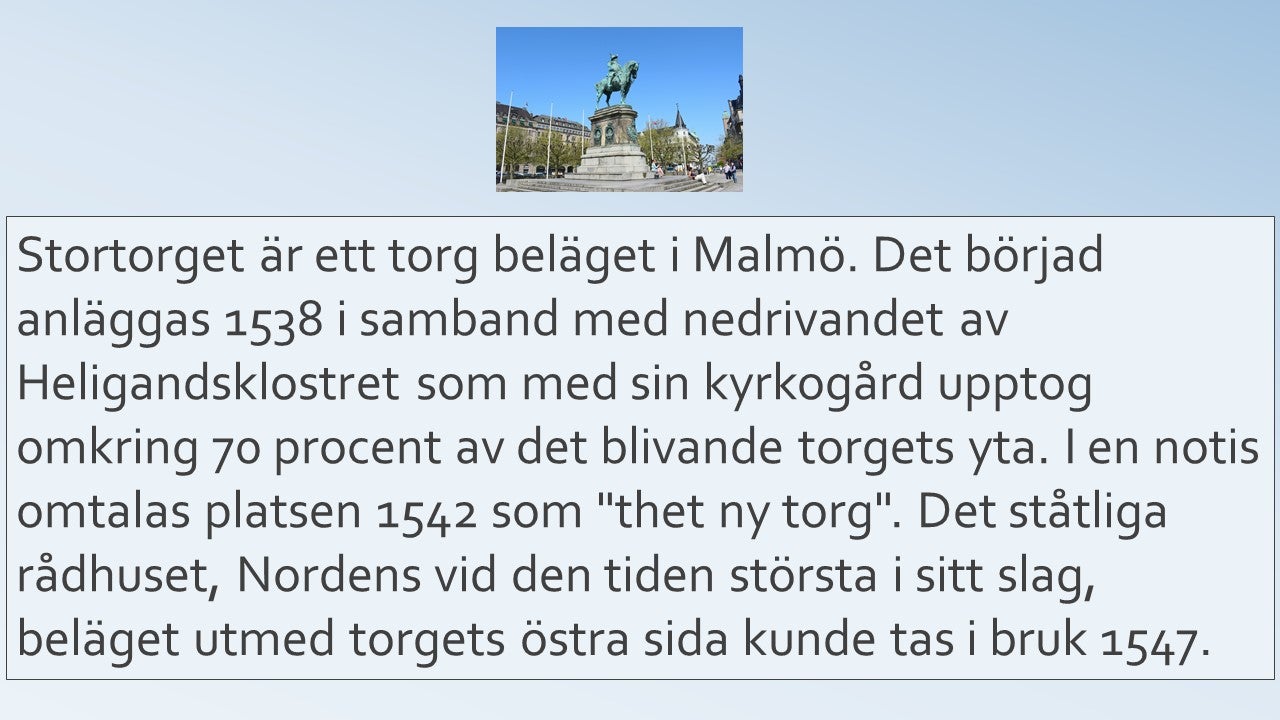 Stortorget är ett torg beläget i Malmö. Det börjad anläggas 1538 i samband med nedrivandet av Heligandsklostret som med sin kyrkogård upptog omkring 70 procent av det blivande torgets yta. I en notis omtalas platsen 1542 som "thet ny torg". Det ståtliga rådhuset, Nordens vid den tiden största i sitt slag, beläget utmed torgets östra sida kunde tas i bruk 1547.